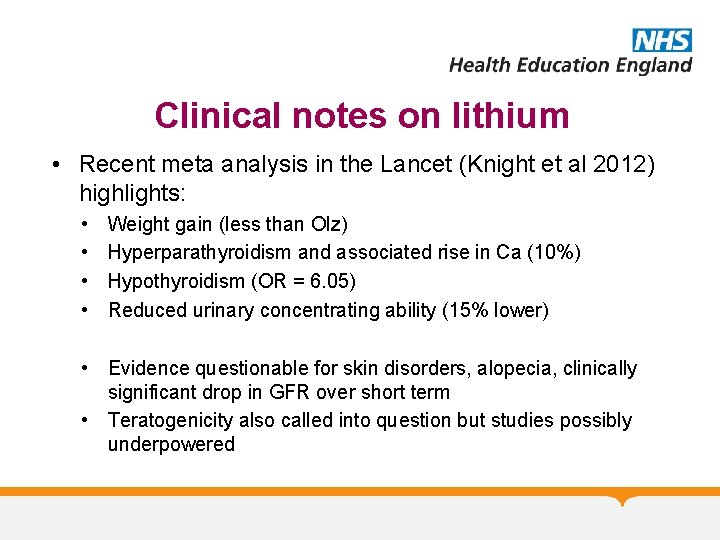 NHS
Health Education England

Clinical notes on lithium

• Recent meta analysis in the Lancet (Knight et al 2012) highlights:
• Weight gain (less than Olz)
• Hyperparathyroidism and associated rise in Ca (10%)
• Hypothyroidism (OR = 6.05)
• Reduced urinary concentrating ability (15% lower)

• Evidence questionable for skin disorders, alopecia, clinically significant drop in GFR over short term
• Teratogenicity also called into question but studies possibly underpowered